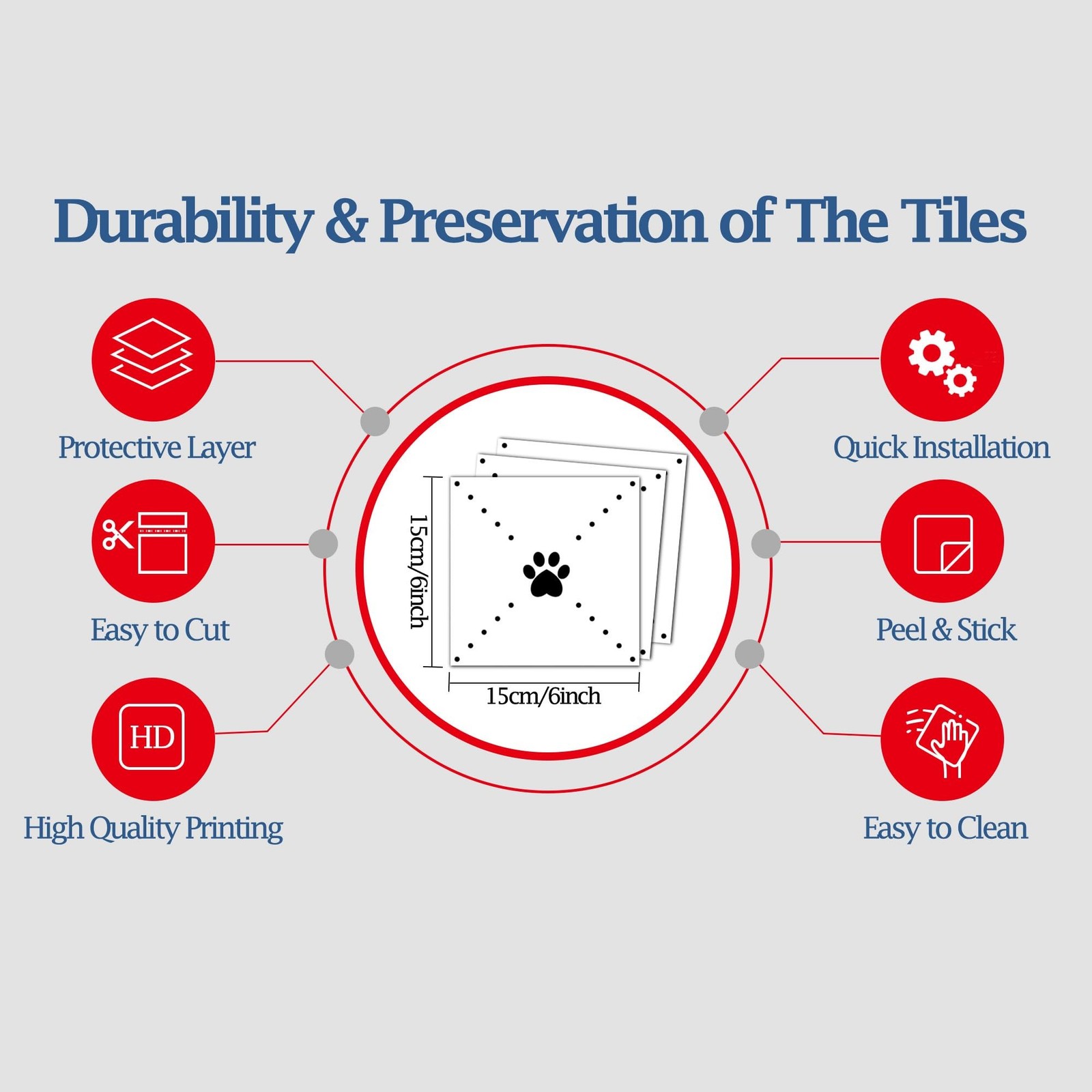 Durability & Preservation of The Tiles

Protective Layer

Easy to Cut

HD

High Quality Printing

15cm/6inch

15cm/6inch

Quick Installation

Peel & Stick

Easy to Clean